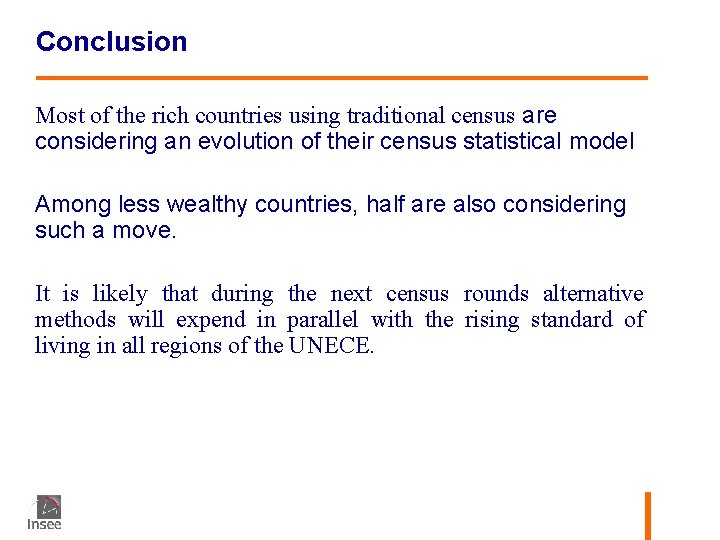 Conclusion

Most of the rich countries using traditional census are considering an evolution of their census statistical model

Among less wealthy countries, half are also considering such a move.

It is likely that during the next census rounds alternative methods will expend in parallel with the rising standard of living in all regions of the UNECE.

Insee